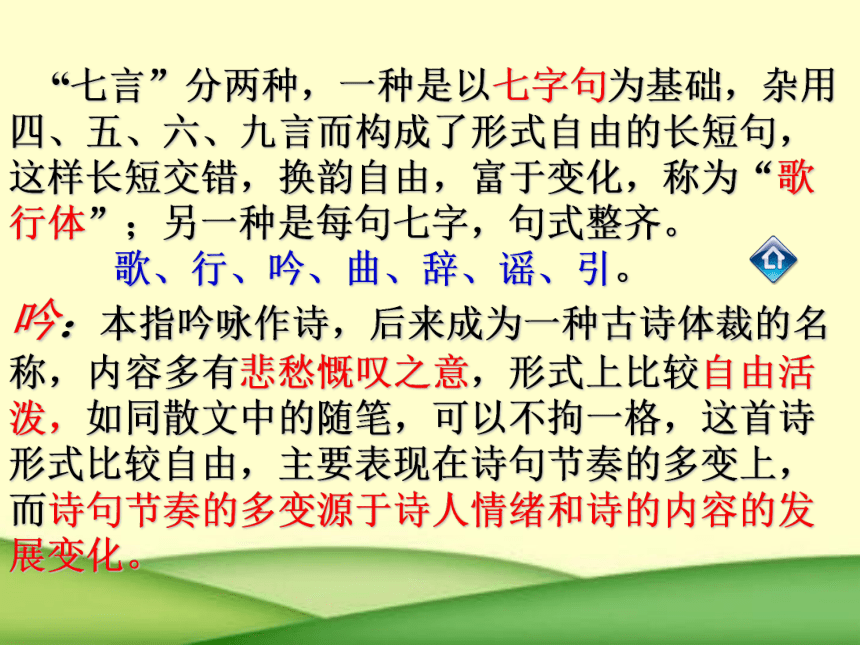 “七言”分两种，一种是以七字句为基础，杂用四、五、六、九言而构成了形式自由的长短句，这样长短交错，换韵自由，富于变化，称为“歌行体”；另一种是每句七字，句式整齐。

歌、行、吟、曲、辞、谣、引。

吟：本指吟咏作诗，后来成为一种古诗体裁的名称，内容多有悲愁慨叹之意，形式上比较自由活泼，如同散文中的随笔，可以不拘一格，这首诗形式比较自由，主要表现在诗句节奏的多变上，而诗句节奏的多变源于诗人情绪和诗的内容的发展变化。